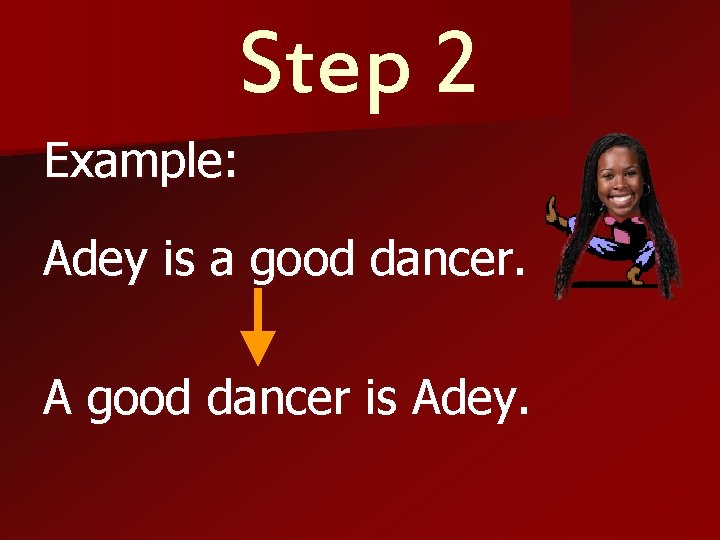 Step 2

Example:

Adey is a good dancer.

A good dancer is Adey.